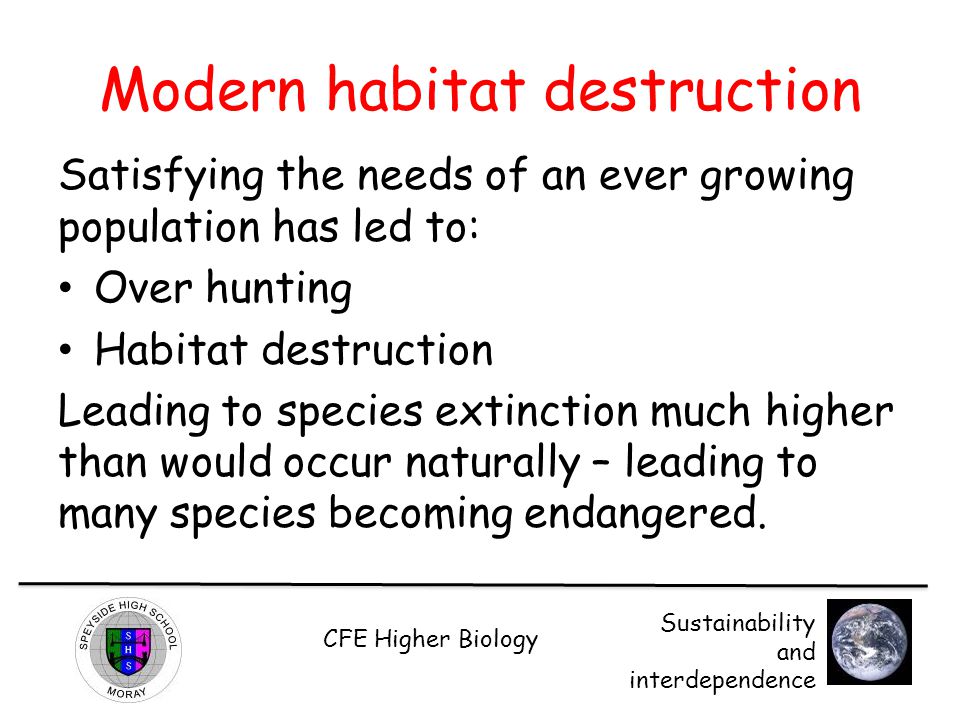 Modern habitat destruction

Satisfying the needs of an ever growing population has led to:

• Over hunting
• Habitat destruction

Leading to species extinction much higher than would occur naturally – leading to many species becoming endangered.

SPEYSIDE HIGH SCHOOL
S H S
MORAY

CFE Higher Biology

Sustainability and interdependence